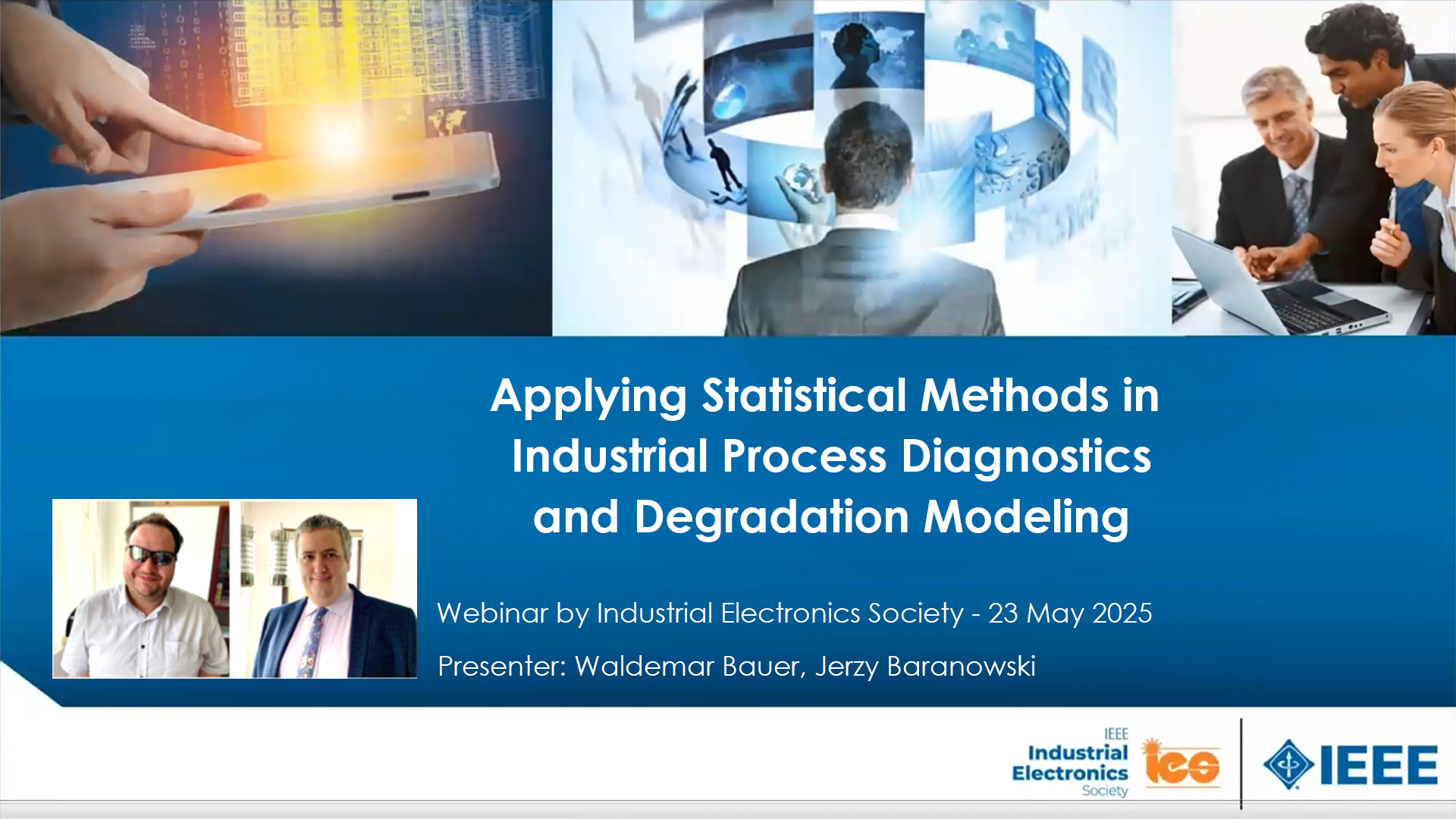 Applying Statistical Methods in Industrial Process Diagnostics and Degradation Modeling

Webinar by Industrial Electronics Society - 23 May 2025

Presenter: Waldemar Bauer, Jerzy Baranowski

IEEE
Industrial
Electronics
Society
ies

IEEE